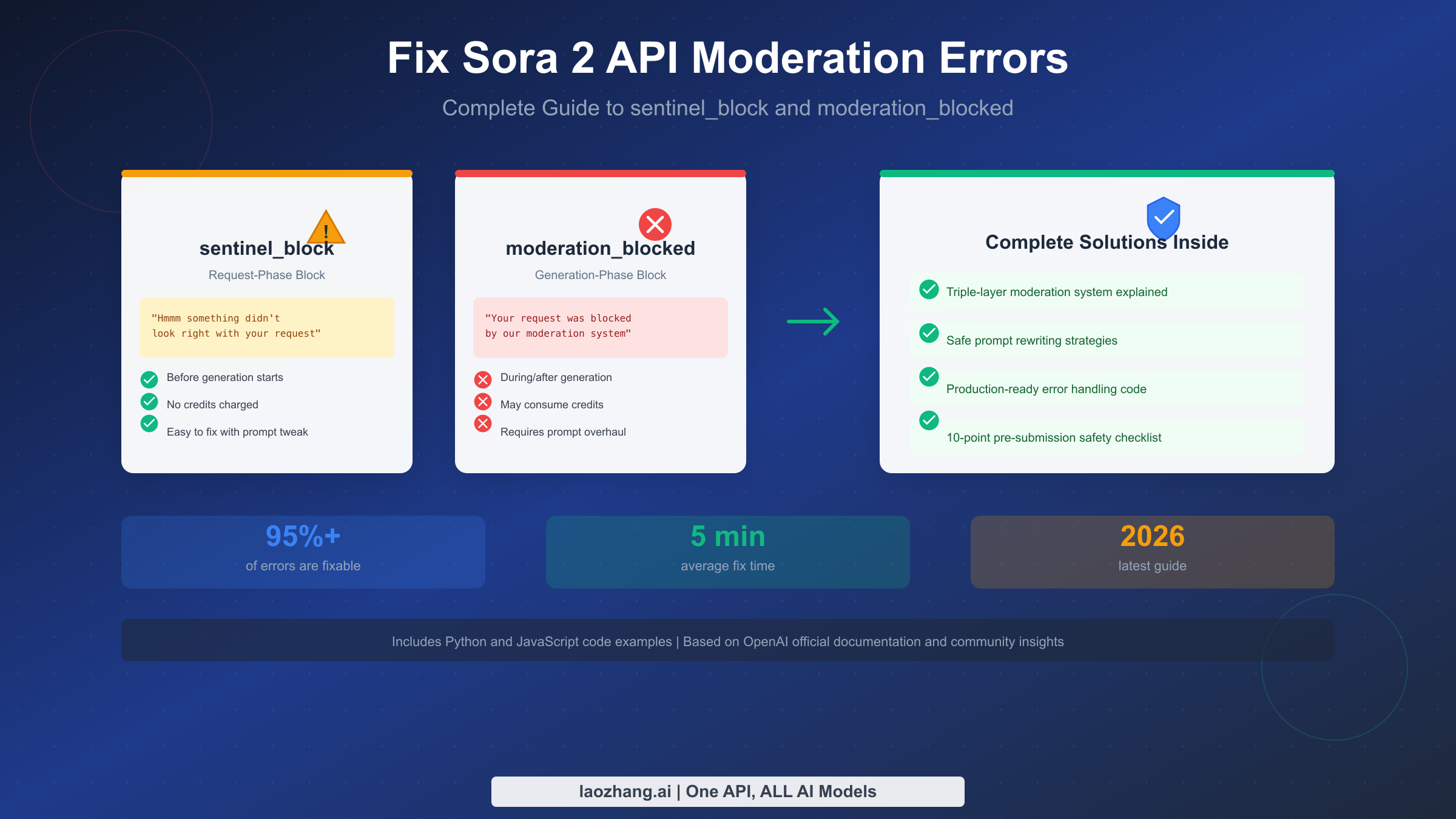 Fix Sora 2 API Moderation Errors

Complete Guide to sentinel_block and moderation_blocked

sentinel_block

Request-Phase Block

"Hmmm something didn't look right with your request"

Before generation starts

No credits charged

Easy to fix with prompt tweak

moderation_blocked

Generation-Phase Block

"Your request was blocked by our moderation system"

During/after generation

May consume credits

Requires prompt overhaul

Complete Solutions Inside

Triple-layer moderation system explained

Safe prompt rewriting strategies

Production-ready error handling code

10-point pre-submission safety checklist

95%+

of errors are fixable

5 min

average fix time

2026

latest guide

Includes Python and JavaScript code examples | Based on OpenAI official documentation and community insights

laozhang.ai | One API, ALL AI Models